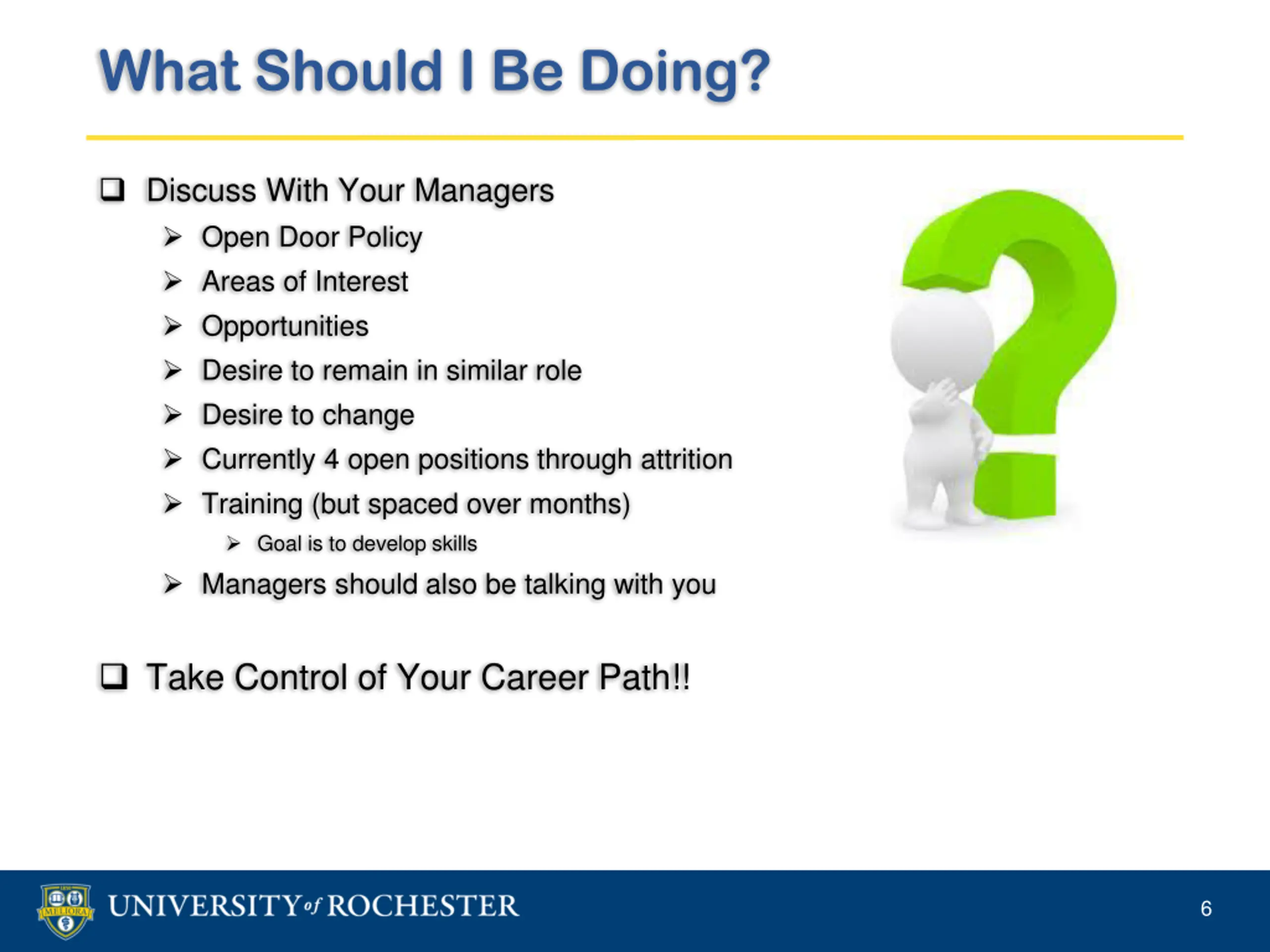 What Should I Be Doing?

❑ Discuss With Your Managers

➢ Open Door Policy
➢ Areas of Interest
➢ Opportunities
➢ Desire to remain in similar role
➢ Desire to change
➢ Currently 4 open positions through attrition
➢ Training (but spaced over months)
   ➢ Goal is to develop skills
➢ Managers should also be talking with you

❑ Take Control of Your Career Path!!

MELIORA

UNIVERSITY of ROCHESTER

6